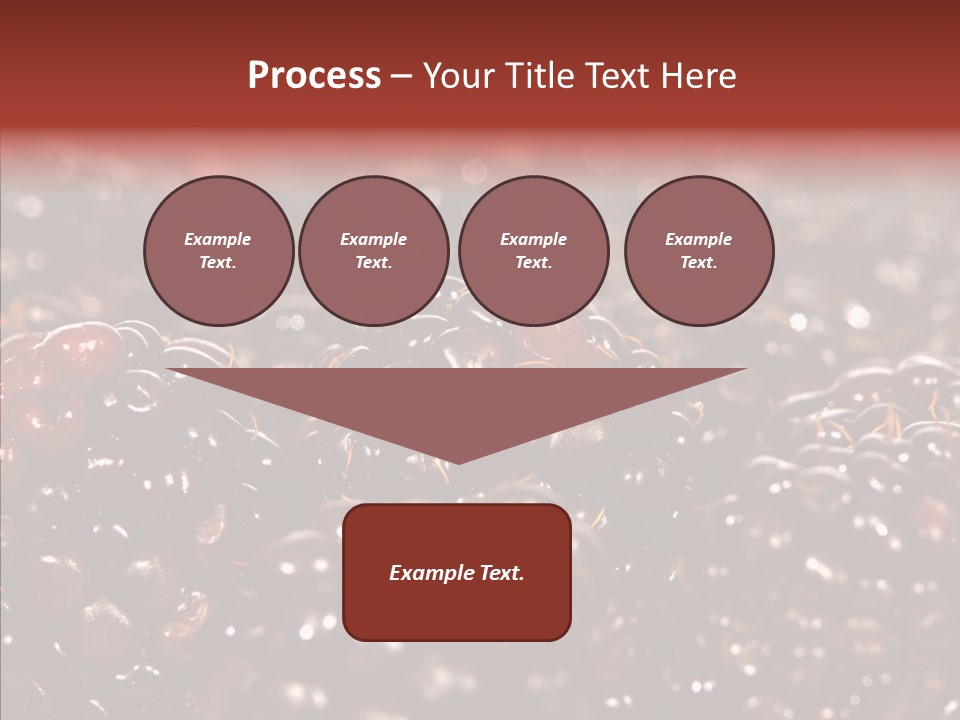 Process – Your Title Text Here

Example Text.

Example Text.

Example Text.

Example Text.

Example Text.